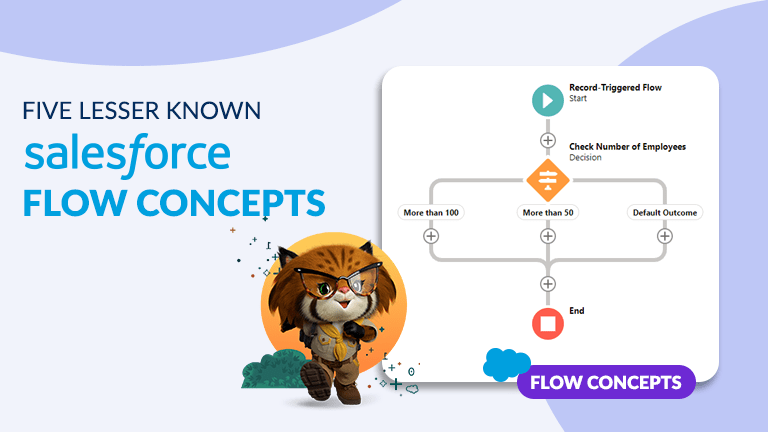 FIVE LESSER KNOWN
salesforce
FLOW CONCEPTS

Record-Triggered Flow
Start

Check Number of Employees
Decision

More than 100

More than 50

Default Outcome

End

FLOW CONCEPTS